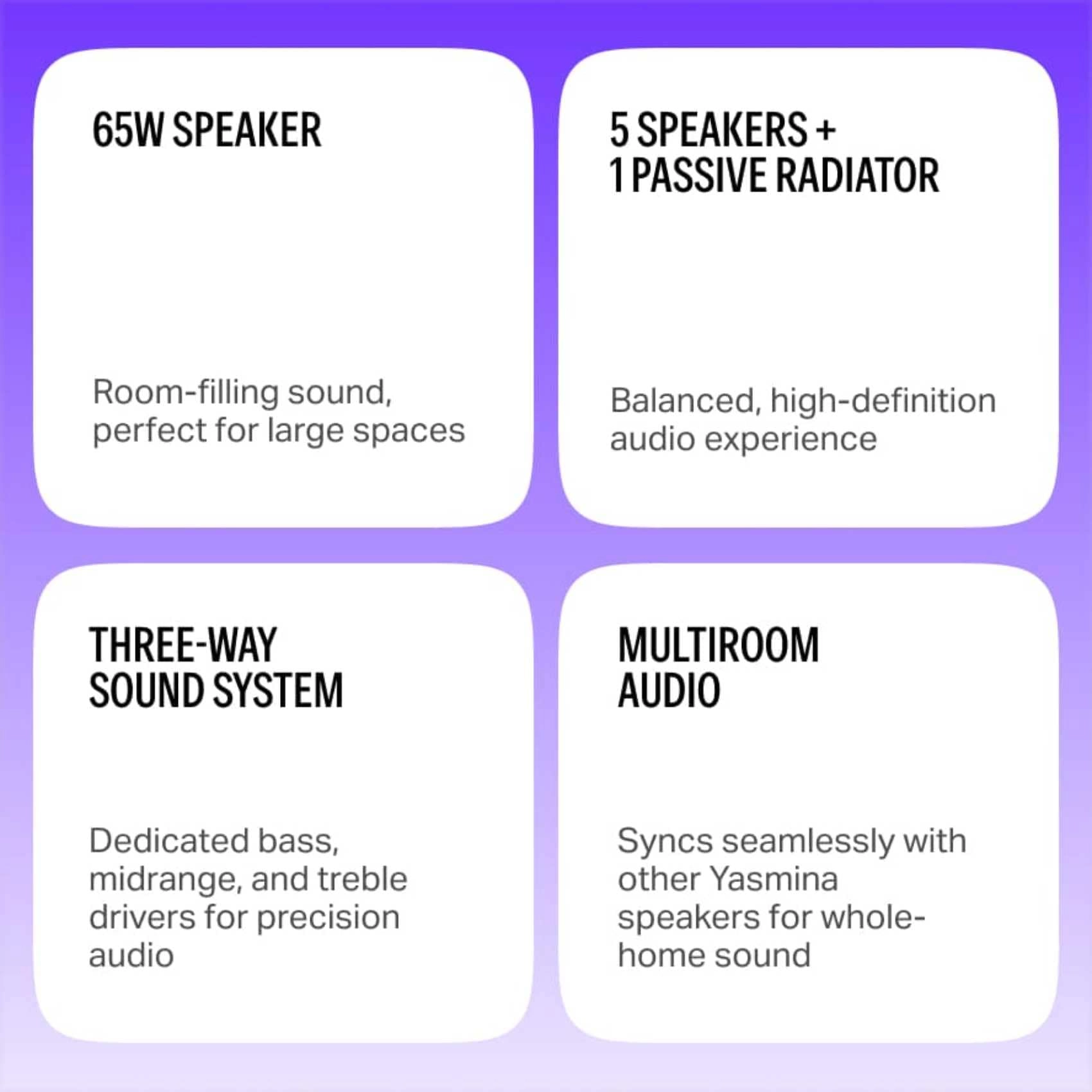 65W SPEAKER

Room-filling sound, perfect for large spaces

5 SPEAKERS + 1 PASSIVE RADIATOR

Balanced, high-definition audio experience

THREE-WAY SOUND SYSTEM

Dedicated bass, midrange, and treble drivers for precision audio

MULTIROOM AUDIO

Syncs seamlessly with other Yasmina speakers for whole-home sound